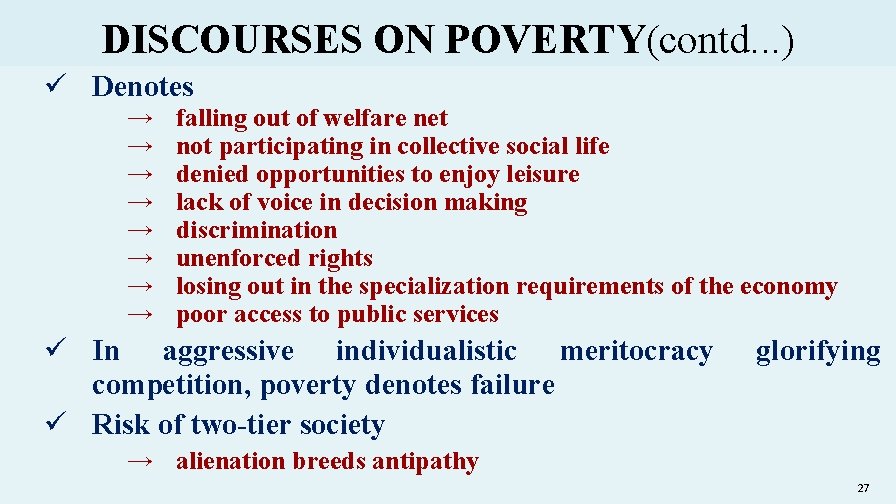 DISCOURSES ON POVERTY(contd...)

✓ Denotes

→ falling out of welfare net
→ not participating in collective social life
→ denied opportunities to enjoy leisure
→ lack of voice in decision making
→ discrimination
→ unenforced rights
→ losing out in the specialization requirements of the economy
→ poor access to public services

✓ In aggressive individualistic meritocracy glorifying competition, poverty denotes failure

✓ Risk of two-tier society

→ alienation breeds antipathy

27